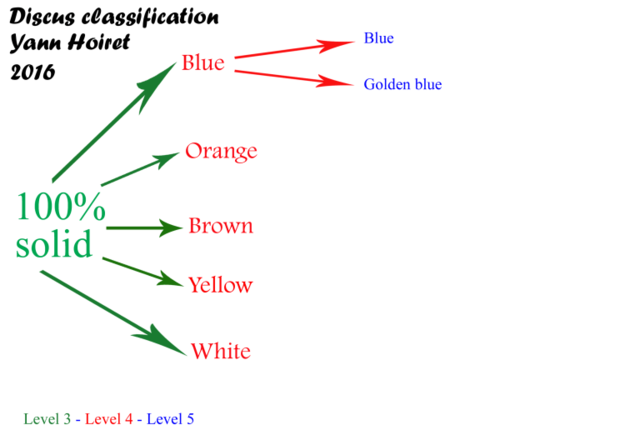 Discus classification
Yann Hoiret
2016

100% solid

Blue

Blue

Golden blue

Orange

Brown

Yellow

White

Level 3 - Level 4 - Level 5